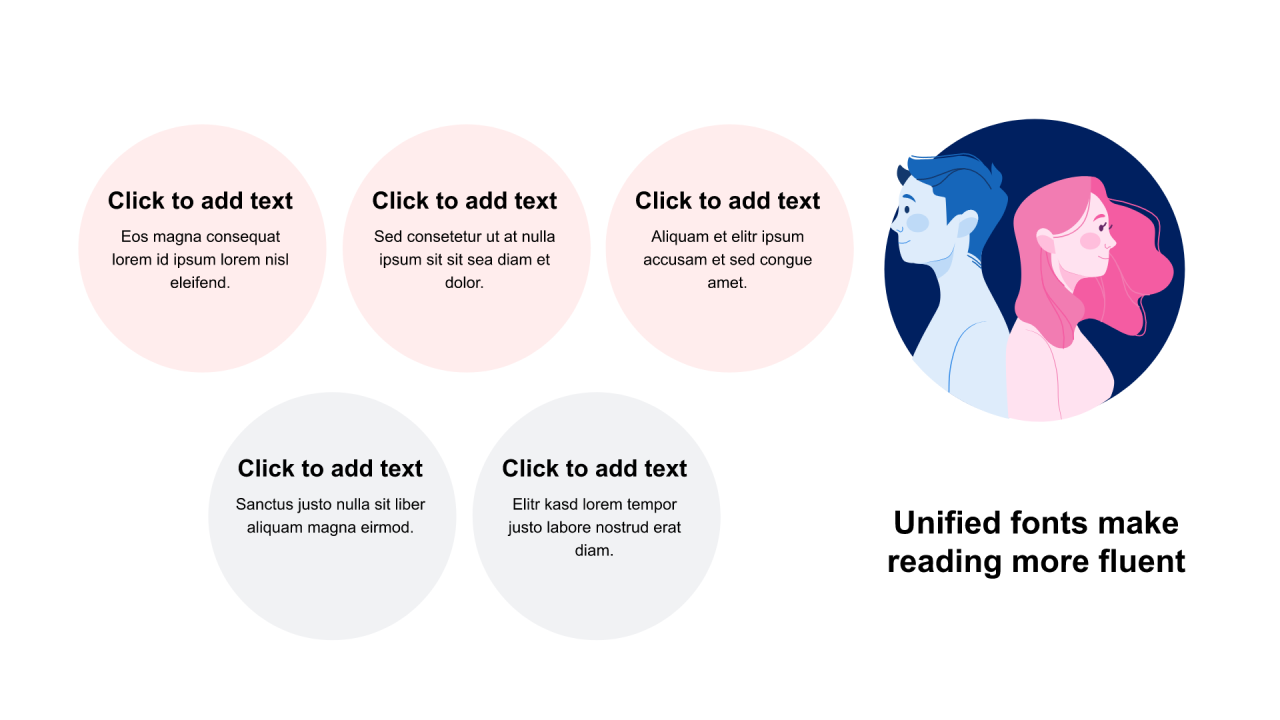 Click to add text
Eos magna consequat lorem id ipsum lorem nisl eleifend.

Click to add text
Sed consetetur ut at nulla ipsum sit sit sea diam et dolor.

Click to add text
Aliquam et elitr ipsum accusam et sed congue amet.

Click to add text
Sanctus justo nulla sit liber aliquam magna eirmod.

Click to add text
Elitr kasd lorem tempor justo labore nostrud erat diam.

Unified fonts make reading more fluent